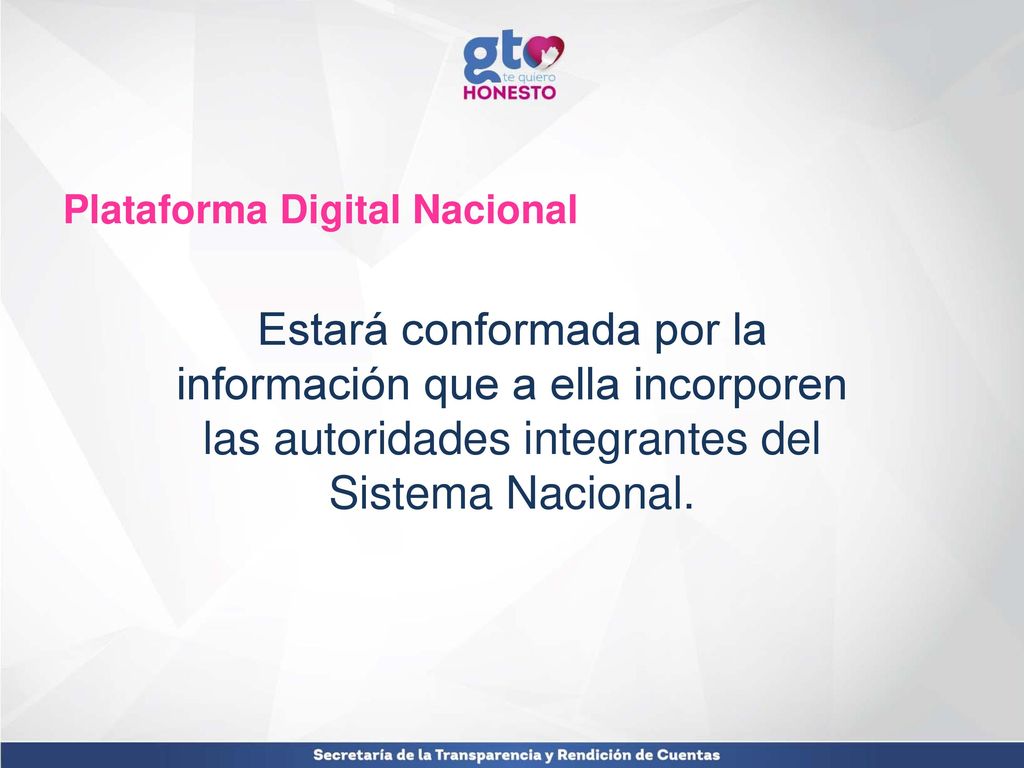 gto
te quiero
HONESTO

Plataforma Digital Nacional

Estará conformada por la información que a ella incorporen las autoridades integrantes del Sistema Nacional.

Secretaría de la Transparencia y Rendición de Cuentas